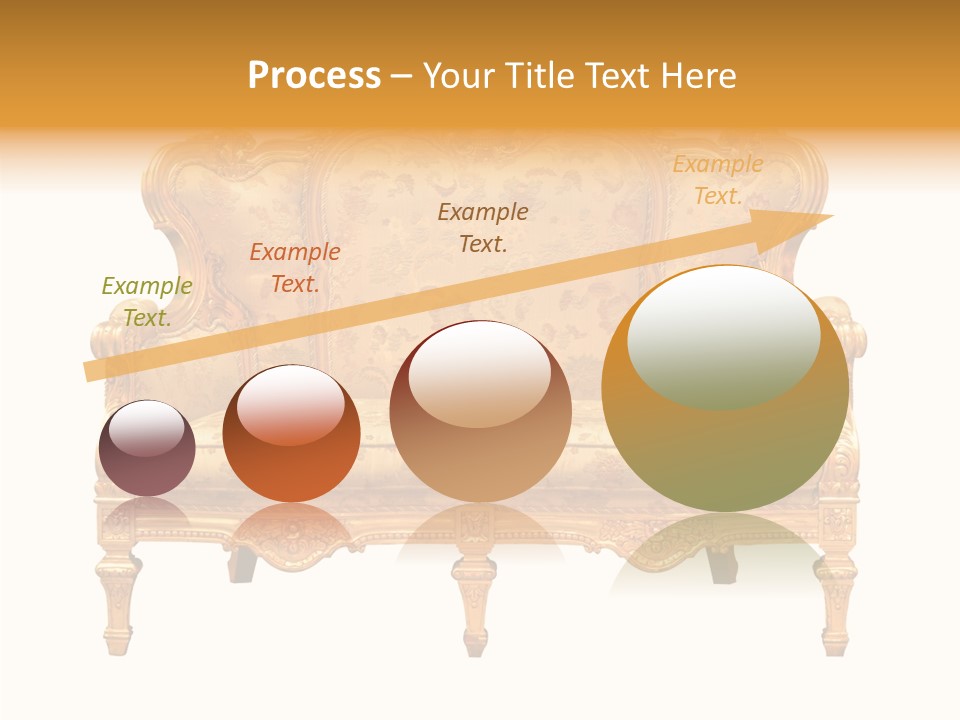 Process – Your Title Text Here

Example Text.

Example Text.

Example Text.

Example Text.